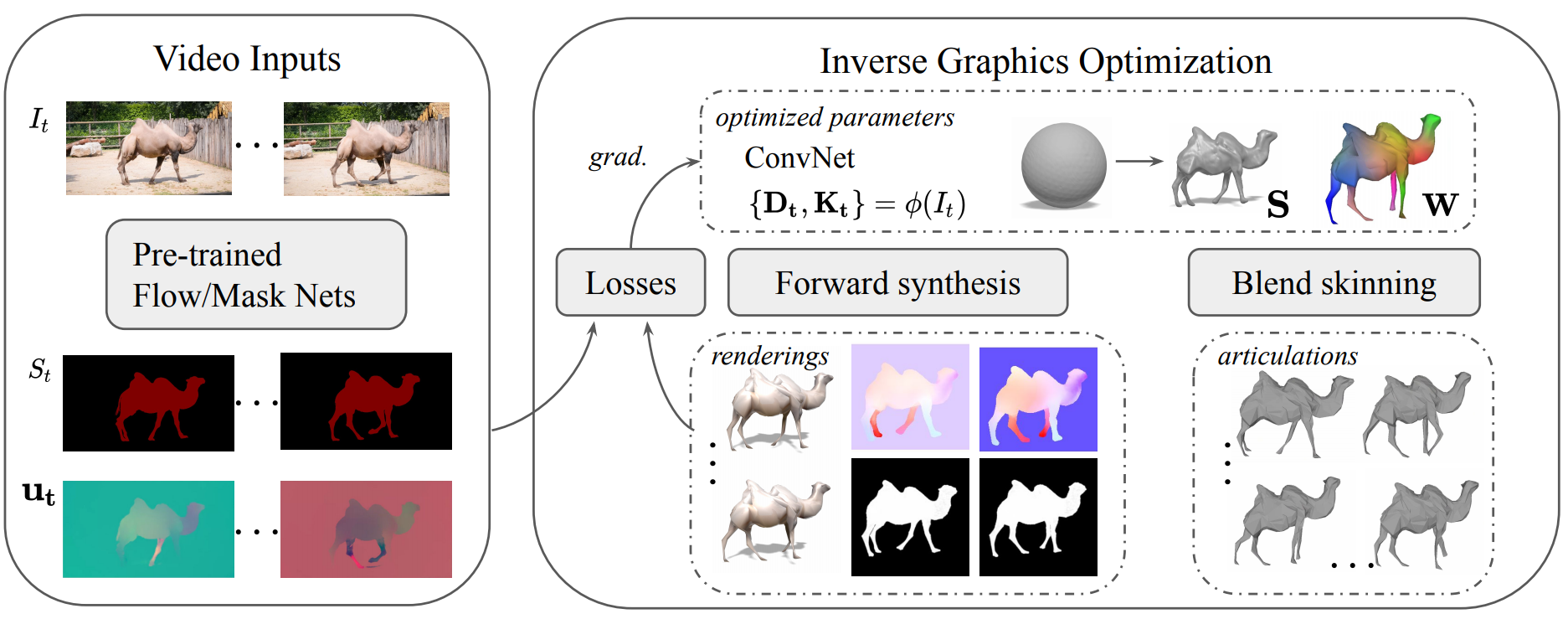 Video Inputs

$I_t$ . . .

Pre-trained
Flow/Mask Nets

$S_t$ . . .

$\mathbf{u_t}$ . . .

Inverse Graphics Optimization

grad.

optimized parameters

ConvNet

$\{\mathbf{D_t}, \mathbf{K_t}\} = \phi(I_t)$

$\mathbf{S}$

$\mathbf{W}$

Losses

Forward synthesis

Blend skinning

renderings

articulations

. . .